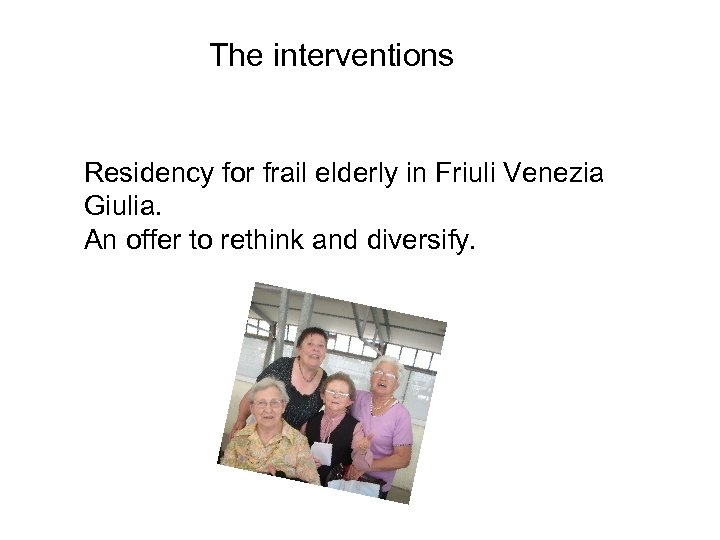 The interventions

Residency for frail elderly in Friuli Venezia Giulia.
An offer to rethink and diversify.